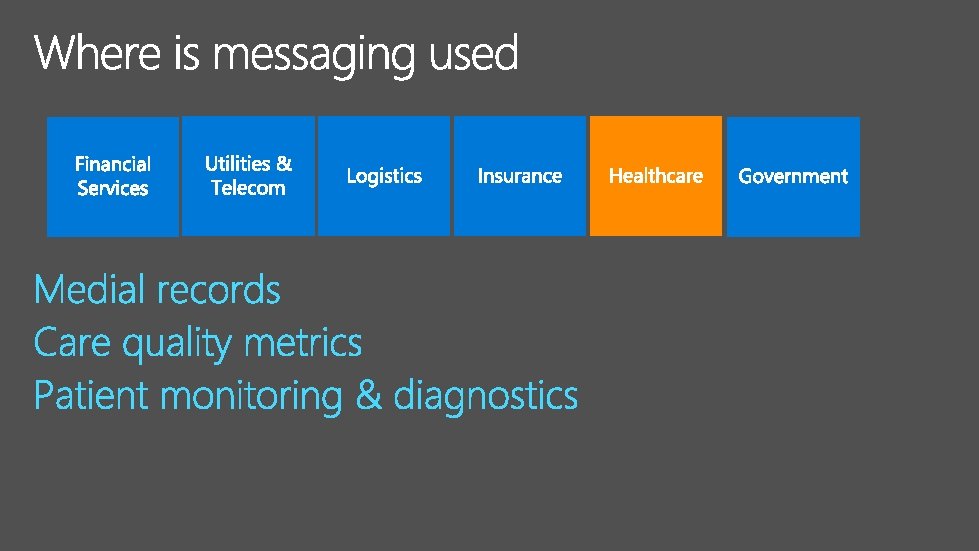 Where is messaging used

Financial Services

Utilities & Telecom

Logistics

Insurance

Healthcare

Government

Medial records
Care quality metrics
Patient monitoring & diagnostics